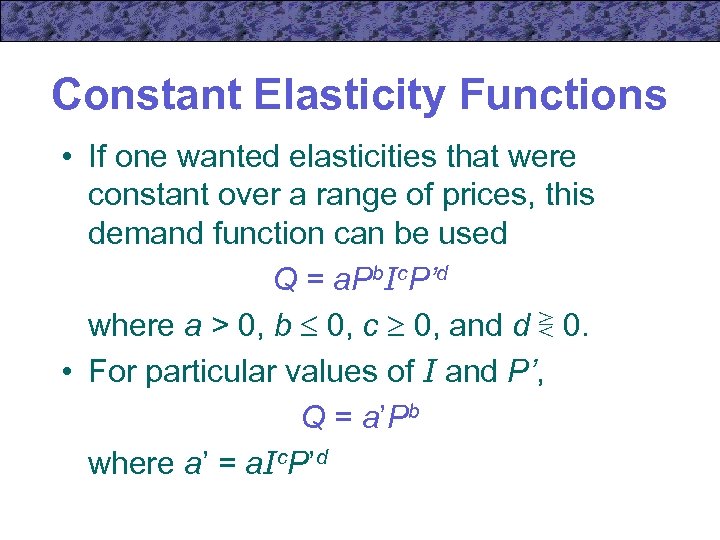 Constant Elasticity Functions

• If one wanted elasticities that were constant over a range of prices, this demand function can be used

$Q = aP^bI^cP'^d$

where $a > 0$, $b \leq 0$, $c \geq 0$, and $d \gtreqless 0$.

• For particular values of $I$ and $P'$,

$Q = a'P^b$

where $a' = aI^cP'^d$